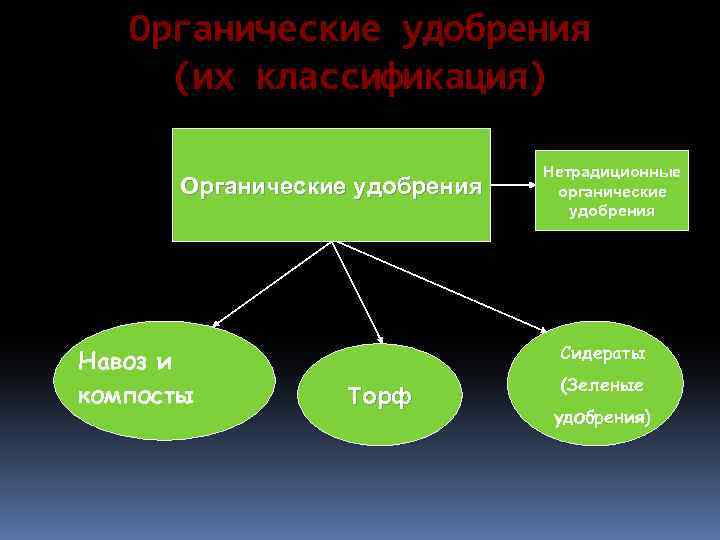 Органические удобрения (их классификация)

Органические удобрения

Нетрадиционные органические удобрения

Навоз и компосты

Торф

Сидераты (Зеленые удобрения)